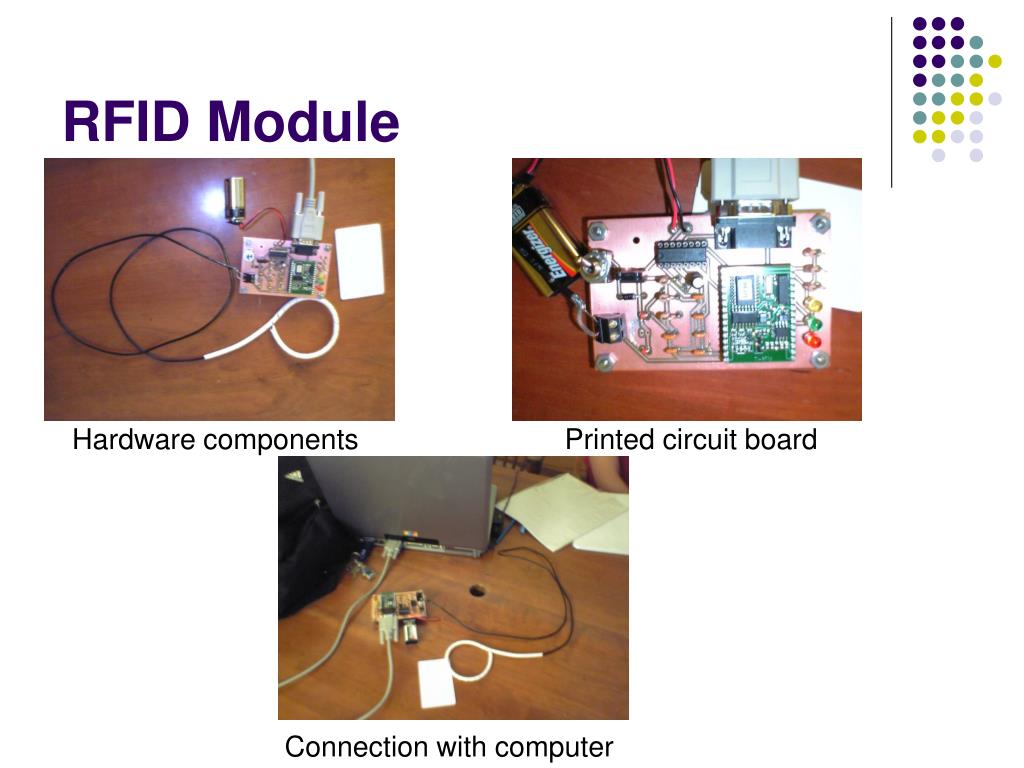 RFID Module

Energizer

Hardware components

Printed circuit board

Connection with computer